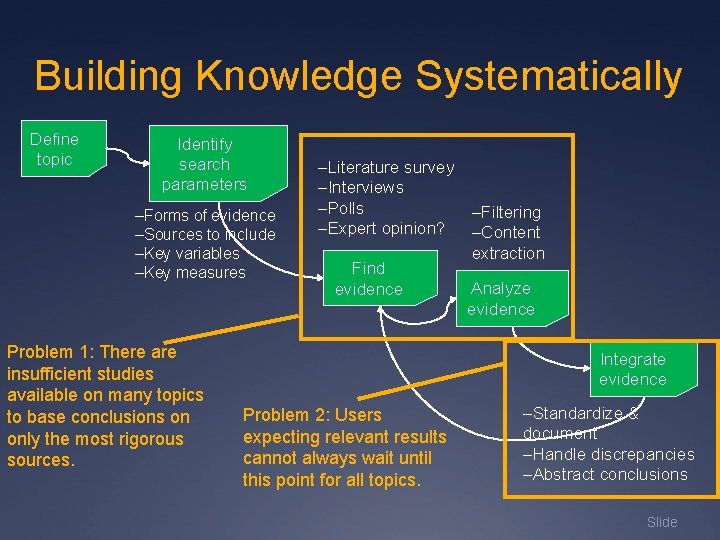 Building Knowledge Systematically

Define topic

Identify search parameters

–Forms of evidence
–Sources to include
–Key variables
–Key measures

–Literature survey
–Interviews
–Polls
–Expert opinion?

Find evidence

–Filtering
–Content extraction

Analyze evidence

Integrate evidence

–Standardize & document
–Handle discrepancies
–Abstract conclusions

Problem 1: There are insufficient studies available on many topics to base conclusions on only the most rigorous sources.

Problem 2: Users expecting relevant results cannot always wait until this point for all topics.

Slide